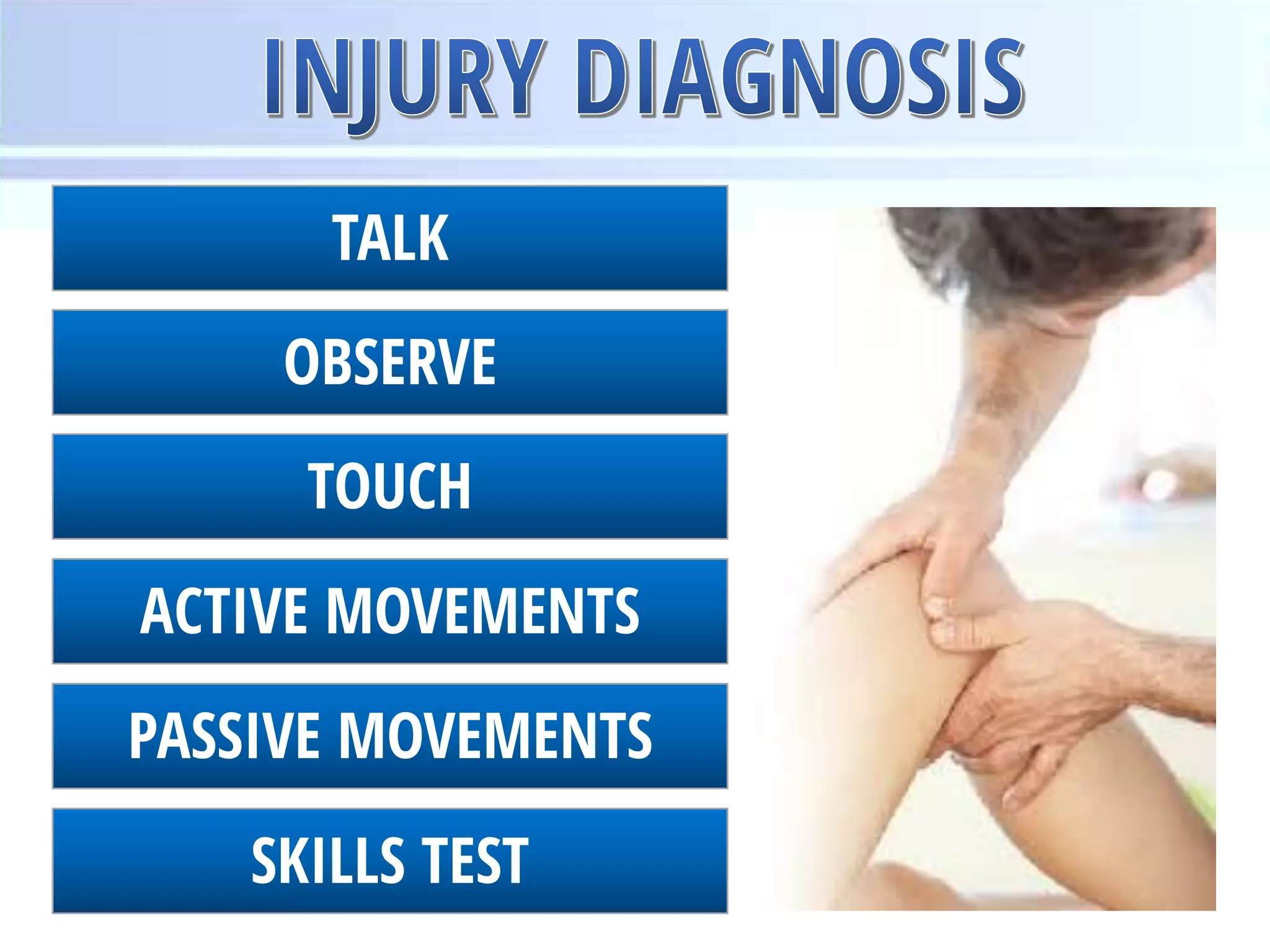 INJURY DIAGNOSIS

TALK

OBSERVE

TOUCH

ACTIVE MOVEMENTS

PASSIVE MOVEMENTS

SKILLS TEST